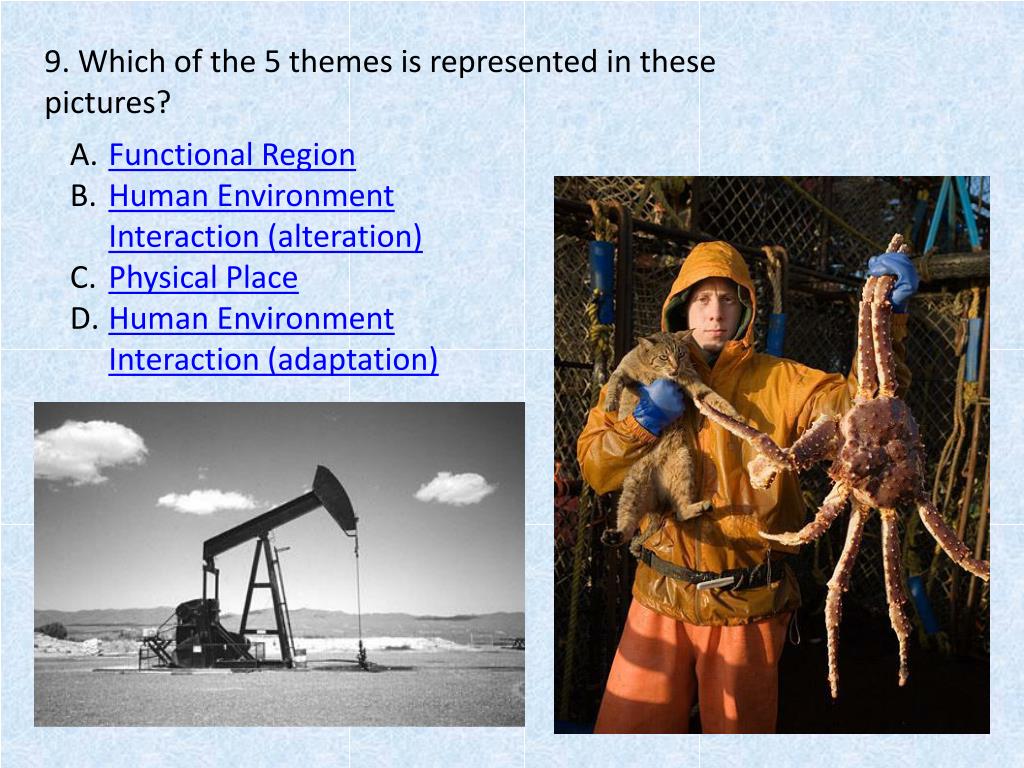 9. Which of the 5 themes is represented in these pictures?

A. Functional Region
B. Human Environment Interaction (alteration)
C. Physical Place
D. Human Environment Interaction (adaptation)